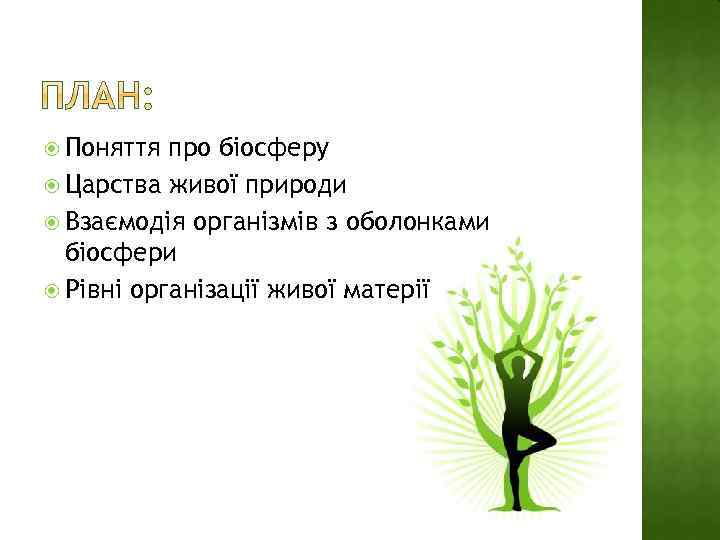 ПЛАН:

Поняття про біосферу

Царства живої природи

Взаємодія організмів з оболонками біосфери

Рівні організації живої матерії